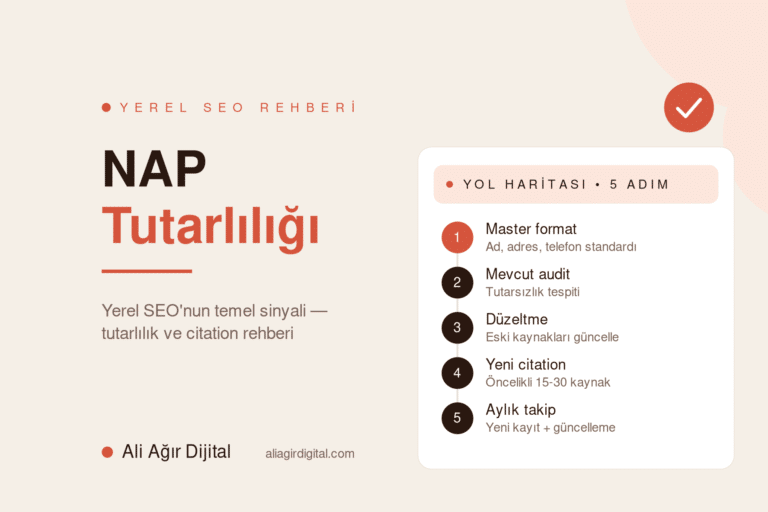 YEREL SEO REHBERİ

NAP
Tutarlılığı

Yerel SEO'nun temel sinyali — tutarlılık ve citation rehberi

Ali Ağır Dijital aliagirdigital.com

YOL HARİTASI • 5 ADIM

1 Master format
Ad, adres, telefon standardı

2 Mevcut audit
Tutarsızlık tespiti

3 Düzeltme
Eski kaynakları güncelle

4 Yeni citation
Öncelikli 15-30 kaynak

5 Aylık takip
Yeni kayıt + güncelleme